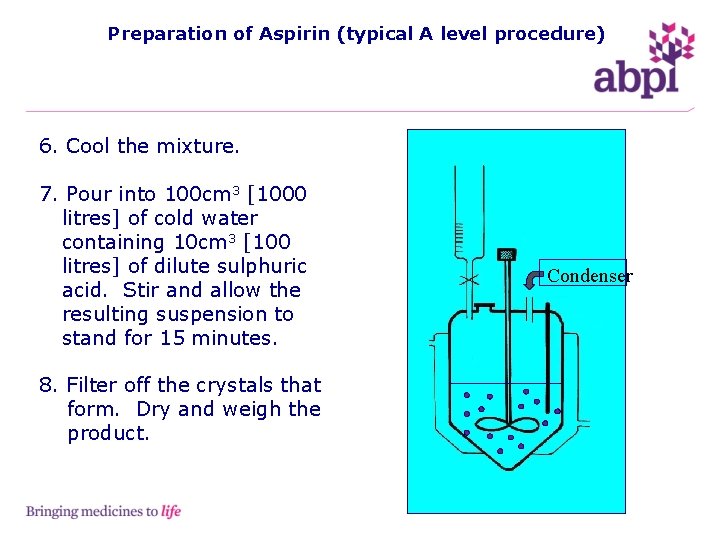 Preparation of Aspirin (typical A level procedure)

abpi

6. Cool the mixture.

7. Pour into 100cm$^3$ [1000 litres] of cold water containing 10cm$^3$ [100 litres] of dilute sulphuric acid. Stir and allow the resulting suspension to stand for 15 minutes.

8. Filter off the crystals that form. Dry and weigh the product.

Condenser

Bringing medicines to life